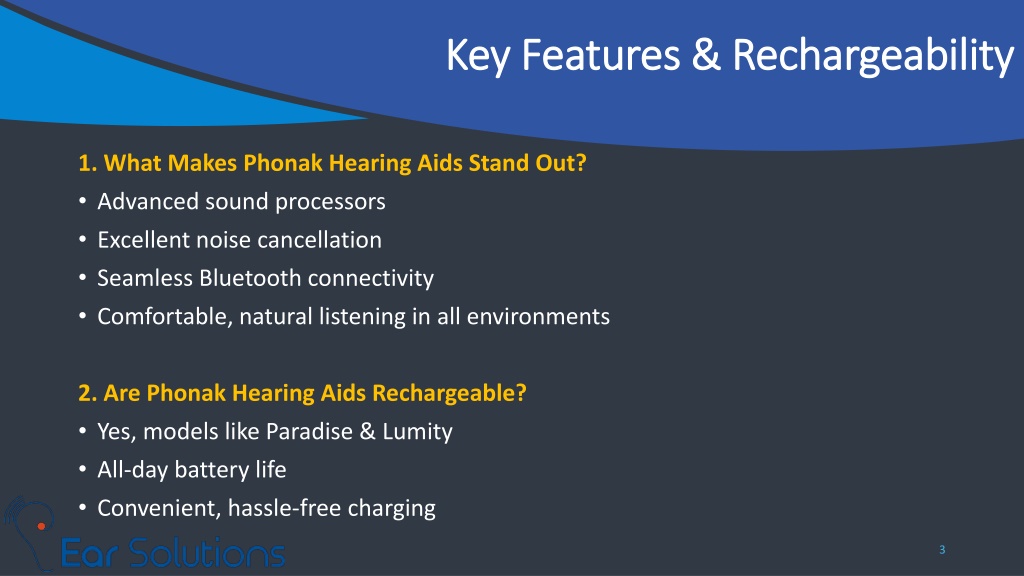 Key Features & Rechargeability

1. What Makes Phonak Hearing Aids Stand Out?
• Advanced sound processors
• Excellent noise cancellation
• Seamless Bluetooth connectivity
• Comfortable, natural listening in all environments

2. Are Phonak Hearing Aids Rechargeable?
• Yes, models like Paradise & Lumity
• All-day battery life
• Convenient, hassle-free charging

Ear Solutions

3